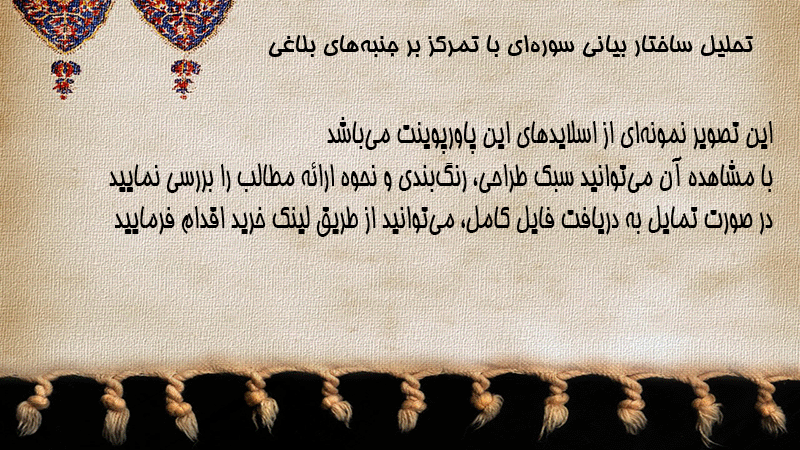 تحلیل ساختار بیانی سوره‌ای با تمرکز بر جنبه‌های بلاغی

این تصویر نمونه‌ای از اسلایدهای این پاورپوینت می‌باشد
با مشاهده آن می‌توانید سبک طراحی، رنگ‌بندی و نحوه ارائه مطالب را بررسی نمایید
در صورت تمایل به دریافت فایل کامل، می‌توانید از طریق لینک خرید اقدام فرمایید